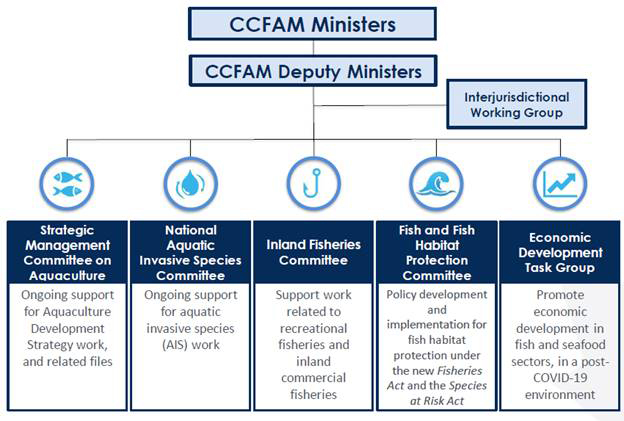 CCFAM Ministers

CCFAM Deputy Ministers

Interjurisdictional Working Group

Strategic Management Committee on Aquaculture

Ongoing support for Aquaculture Development Strategy work, and related files

National Aquatic Invasive Species Committee

Ongoing support for aquatic invasive species (AIS) work

Inland Fisheries Committee

Support work related to recreational fisheries and inland commercial fisheries

Fish and Fish Habitat Protection Committee

Policy development and implementation for fish habitat protection under the new Fisheries Act and the Species at Risk Act

Economic Development Task Group

Promote economic development in fish and seafood sectors, in a post-COVID-19 environment